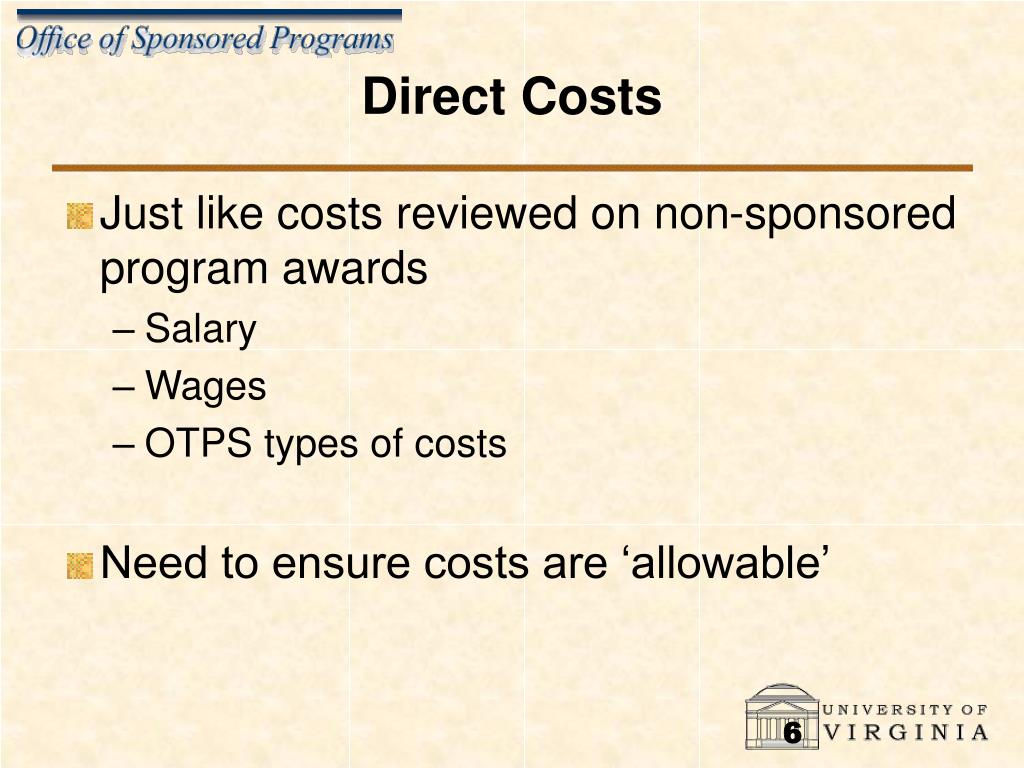 Office of Sponsored Programs

Direct Costs

Just like costs reviewed on non-sponsored program awards

– Salary
– Wages
– OTPS types of costs

Need to ensure costs are ‘allowable’

UNIVERSITY OF VIRGINIA

6